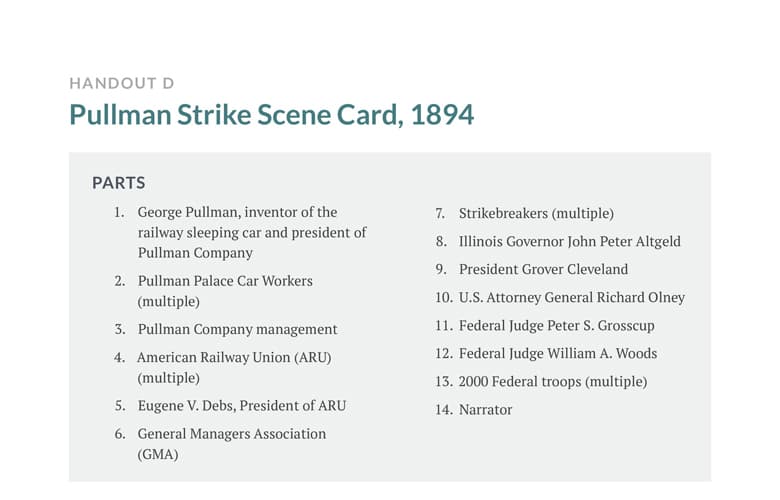 HANDOUT D

Pullman Strike Scene Card, 1894

PARTS

1. George Pullman, inventor of the railway sleeping car and president of Pullman Company
2. Pullman Palace Car Workers (multiple)
3. Pullman Company management
4. American Railway Union (ARU) (multiple)
5. Eugene V. Debs, President of ARU
6. General Managers Association (GMA)

7. Strikebreakers (multiple)
8. Illinois Governor John Peter Altgeld
9. President Grover Cleveland
10. U.S. Attorney General Richard Olney
11. Federal Judge Peter S. Grosscup
12. Federal Judge William A. Woods
13. 2000 Federal troops (multiple)
14. Narrator